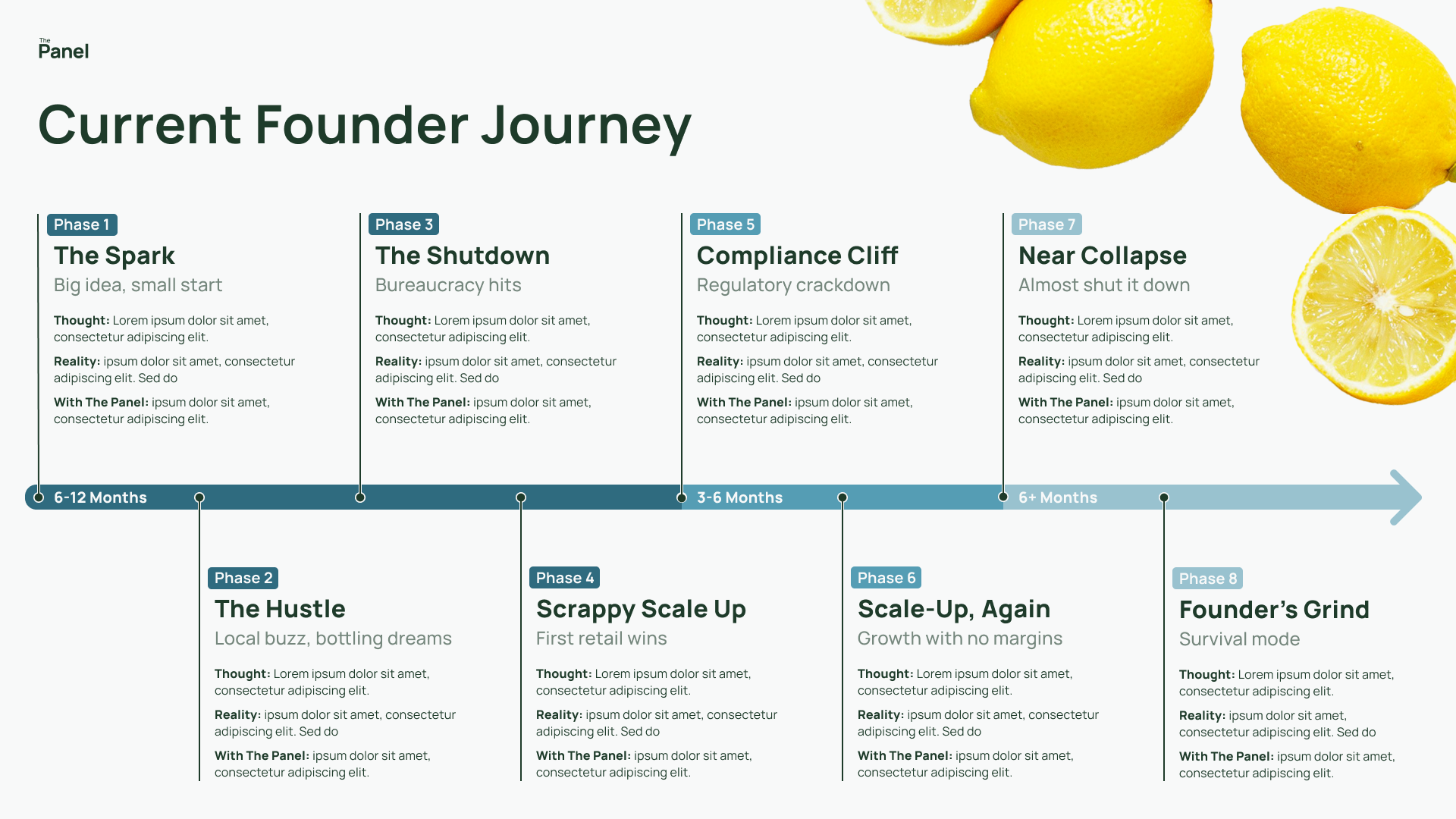 The Panel

Current Founder Journey

Phase 1
The Spark
Big idea, small start

Thought: Lorem ipsum dolor sit amet, consectetur adipiscing elit.

Reality: ipsum dolor sit amet, consectetur adipiscing elit. Sed do

With The Panel: ipsum dolor sit amet, consectetur adipiscing elit.

Phase 3
The Shutdown
Bureaucracy hits

Thought: Lorem ipsum dolor sit amet, consectetur adipiscing elit.

Reality: ipsum dolor sit amet, consectetur adipiscing elit. Sed do

With The Panel: ipsum dolor sit amet, consectetur adipiscing elit.

Phase 5
Compliance Cliff
Regulatory crackdown

Thought: Lorem ipsum dolor sit amet, consectetur adipiscing elit.

Reality: ipsum dolor sit amet, consectetur adipiscing elit. Sed do

With The Panel: ipsum dolor sit amet, consectetur adipiscing elit.

Phase 7
Near Collapse
Almost shut it down

Thought: Lorem ipsum dolor sit amet, consectetur adipiscing elit.

Reality: ipsum dolor sit amet, consectetur adipiscing elit. Sed do

With The Panel: ipsum dolor sit amet, consectetur adipiscing elit.

6-12 Months

3-6 Months

6+ Months

Phase 2
The Hustle
Local buzz, bottling dreams

Thought: Lorem ipsum dolor sit amet, consectetur adipiscing elit.

Reality: ipsum dolor sit amet, consectetur adipiscing elit. Sed do

With The Panel: ipsum dolor sit amet, consectetur adipiscing elit.

Phase 4
Scrappy Scale Up
First retail wins

Thought: Lorem ipsum dolor sit amet, consectetur adipiscing elit.

Reality: ipsum dolor sit amet, consectetur adipiscing elit. Sed do

With The Panel: ipsum dolor sit amet, consectetur adipiscing elit.

Phase 6
Scale-Up, Again
Growth with no margins

Thought: Lorem ipsum dolor sit amet, consectetur adipiscing elit.

Reality: ipsum dolor sit amet, consectetur adipiscing elit. Sed do

With The Panel: ipsum dolor sit amet, consectetur adipiscing elit.

Phase 8
Founder’s Grind
Survival mode

Thought: Lorem ipsum dolor sit amet, consectetur adipiscing elit.

Reality: ipsum dolor sit amet, consectetur adipiscing elit. Sed do

With The Panel: ipsum dolor sit amet, consectetur adipiscing elit.